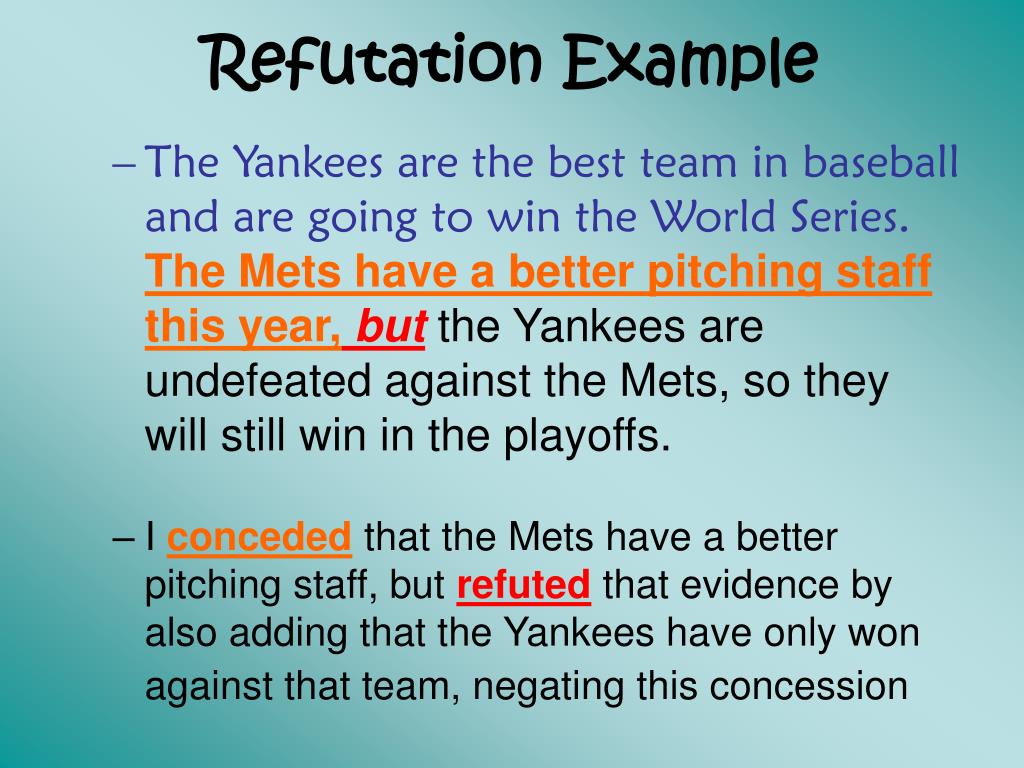 Refutation Example

– The Yankees are the best team in baseball and are going to win the World Series. The Mets have a better pitching staff this year, but the Yankees are undefeated against the Mets, so they will still win in the playoffs.

– I conceded that the Mets have a better pitching staff, but refuted that evidence by also adding that the Yankees have only won against that team, negating this concession